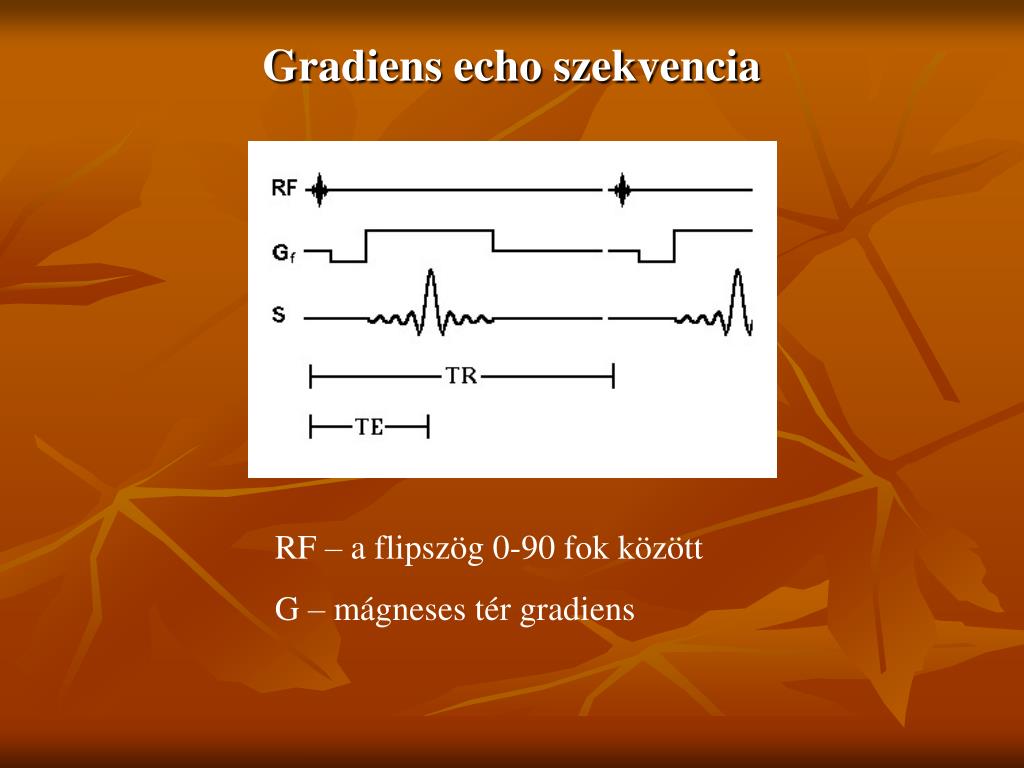 Gradiens echo szekvencia

RF

$G_f$

S

TR

TE

RF – a flipszög 0-90 fok között

G – mágneses tér gradiens